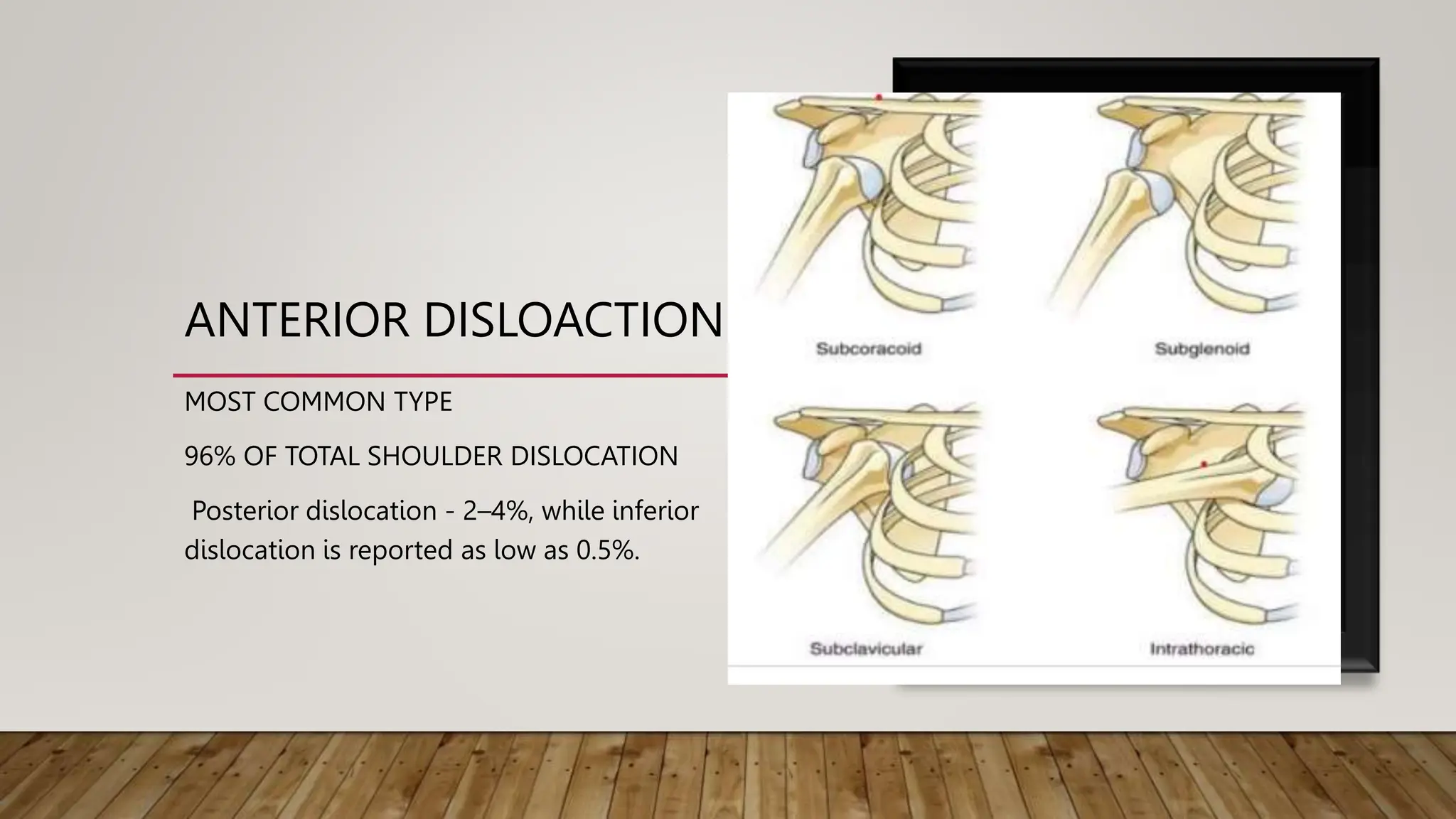 ANTERIOR DISLOACTION

MOST COMMON TYPE

96% OF TOTAL SHOULDER DISLOCATION

Posterior dislocation - 2–4%, while inferior dislocation is reported as low as 0.5%.

Subcoracoid

Subglenoid

Subclavicular

Intrathoracic